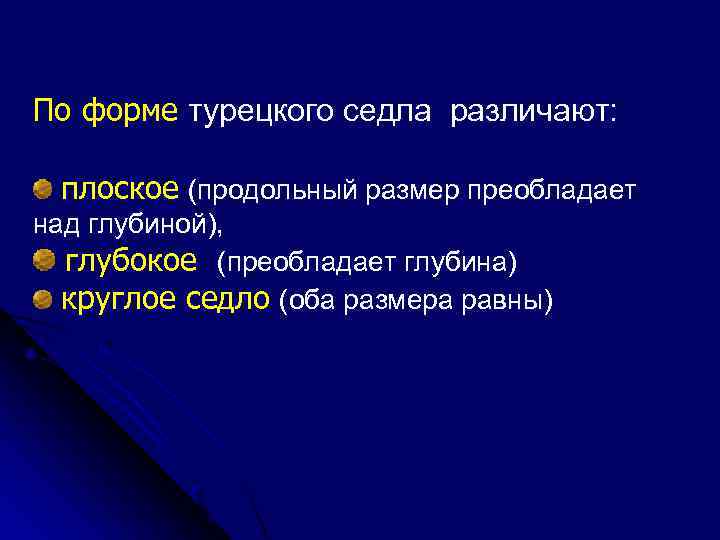 По форме турецкого седла различают:

плоское (продольный размер преобладает над глубиной),
глубокое (преобладает глубина)
круглое седло (оба размера равны)